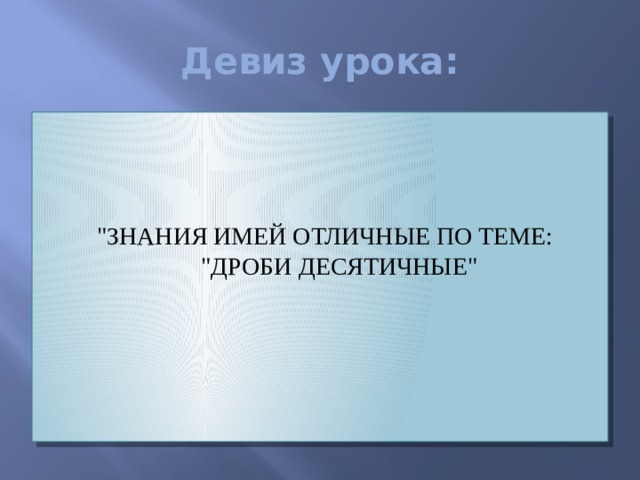 Девиз урока:

"ЗНАНИЯ ИМЕЙ ОТЛИЧНЫЕ ПО ТЕМЕ: "ДРОБИ ДЕСЯТИЧНЫЕ"